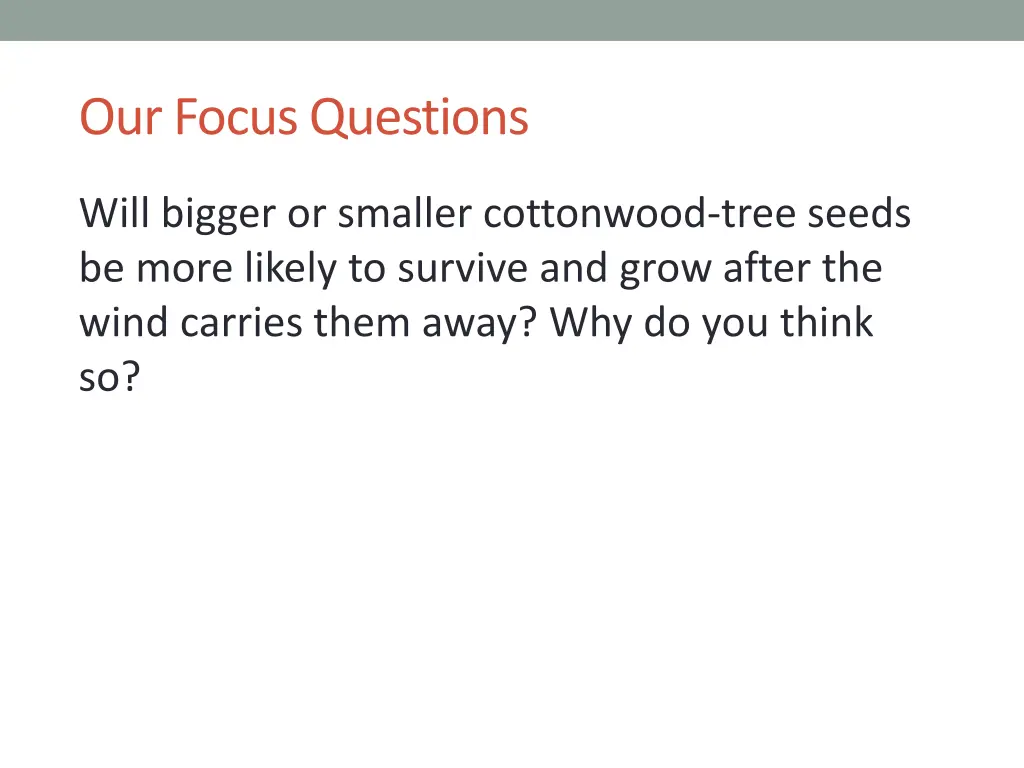 Our Focus Questions

Will bigger or smaller cottonwood-tree seeds be more likely to survive and grow after the wind carries them away? Why do you think so?